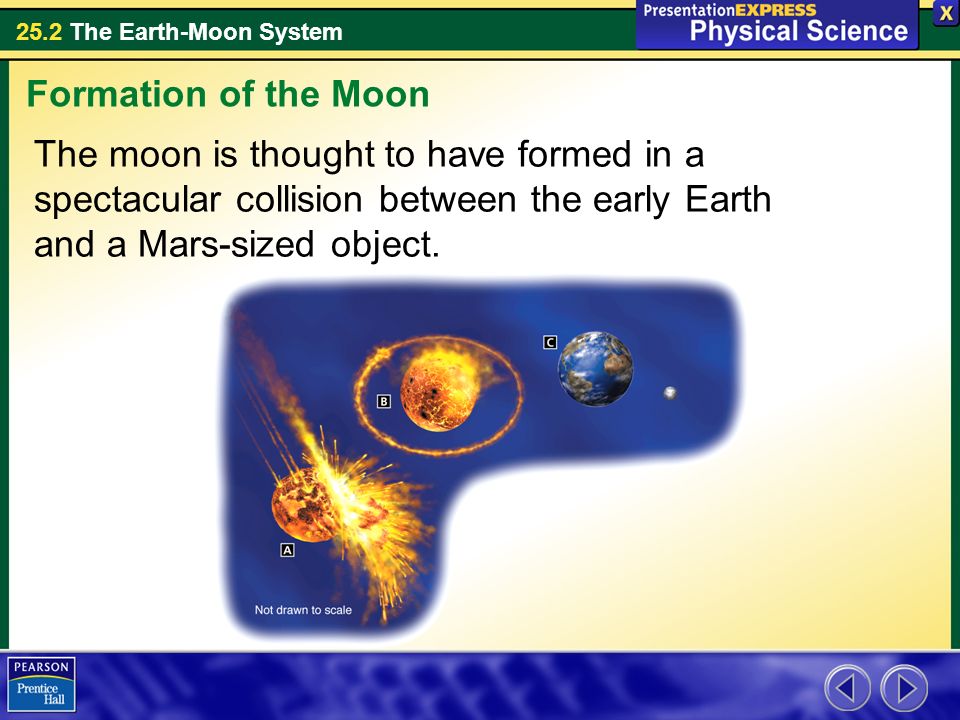 25.2 The Earth-Moon System

PresentationEXPRESS
Physical Science

X

Formation of the Moon

The moon is thought to have formed in a spectacular collision between the early Earth and a Mars-sized object.

C

B

A

Not drawn to scale

PEARSON
Prentice Hall